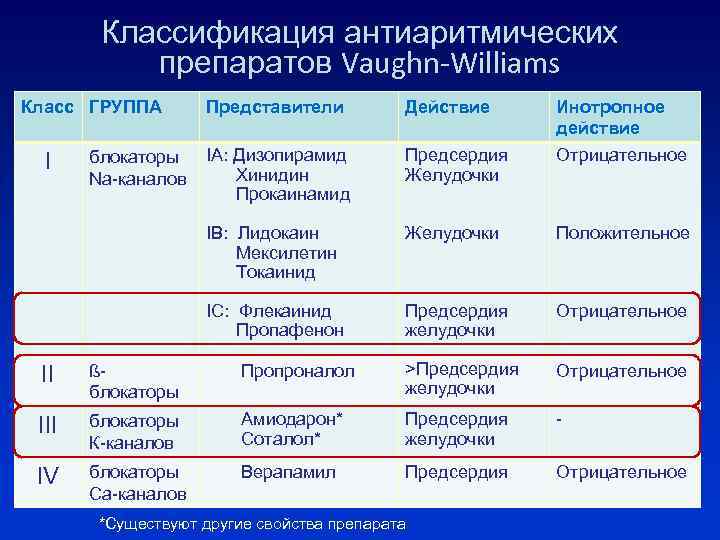 Классификация антиаритмических препаратов Vaughn-Williams

| Класс | ГРУППА | Представители | Действие | Инотропное действие |
|---|---|---|---|---|
| I | блокаторы Na-каналов | IA: Дизопирамид Хинидин Прокаинамид | Предсердия Желудочки | Отрицательное |
| | | IB: Лидокаин Мексилетин Токаинид | Желудочки | Положительное |
| | | IC: Флекаинид Пропафенон | Предсердия желудочки | Отрицательное |
| II | ß-блокаторы | Пропроналол | >Предсердия желудочки | Отрицательное |
| III | блокаторы К-каналов | Амиодарон* Соталол* | Предсердия желудочки | - |
| IV | блокаторы Са-каналов | Верапамил | Предсердия | Отрицательное |

*Существуют другие свойства препарата